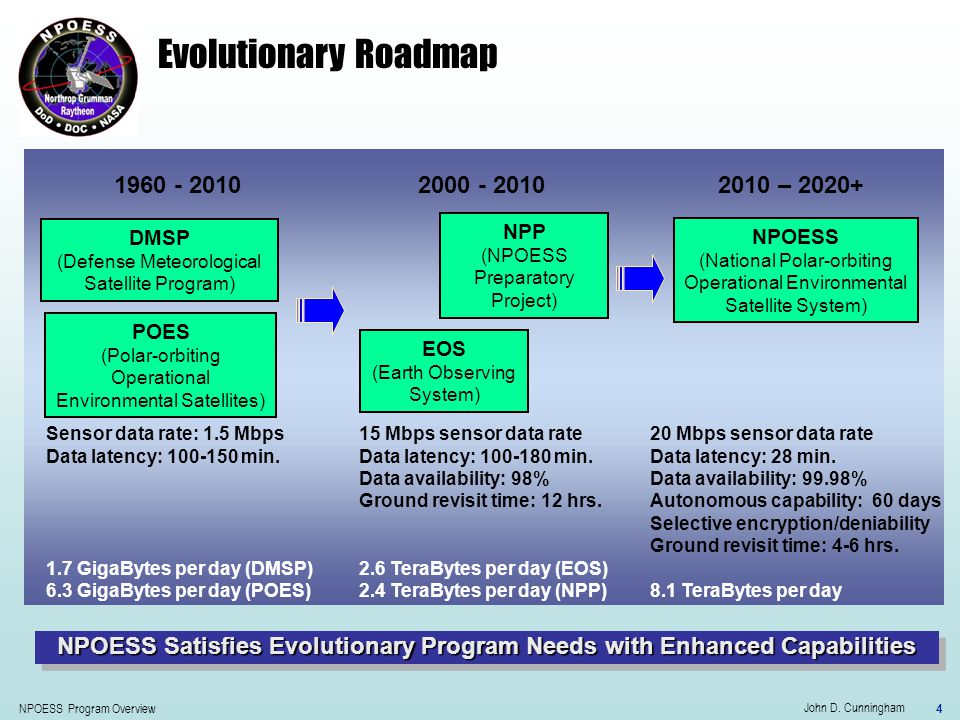 NPOESS
Northrop Grumman
Raytheon
DoD • DOC • NASA

Evolutionary Roadmap

1960 - 2010

DMSP
(Defense Meteorological Satellite Program)

POES
(Polar-orbiting Operational Environmental Satellites)

Sensor data rate: 1.5 Mbps
Data latency: 100-150 min.

1.7 GigaBytes per day (DMSP)
6.3 GigaBytes per day (POES)

2000 - 2010

NPP
(NPOESS Preparatory Project)

EOS
(Earth Observing System)

15 Mbps sensor data rate
Data latency: 100-180 min.
Data availability: 98%
Ground revisit time: 12 hrs.

2.6 TeraBytes per day (EOS)
2.4 TeraBytes per day (NPP)

2010 – 2020+

NPOESS
(National Polar-orbiting Operational Environmental Satellite System)

20 Mbps sensor data rate
Data latency: 28 min.
Data availability: 99.98%
Autonomous capability: 60 days
Selective encryption/deniability
Ground revisit time: 4-6 hrs.

8.1 TeraBytes per day

NPOESS Satisfies Evolutionary Program Needs with Enhanced Capabilities

NPOESS Program Overview
John D. Cunningham
4